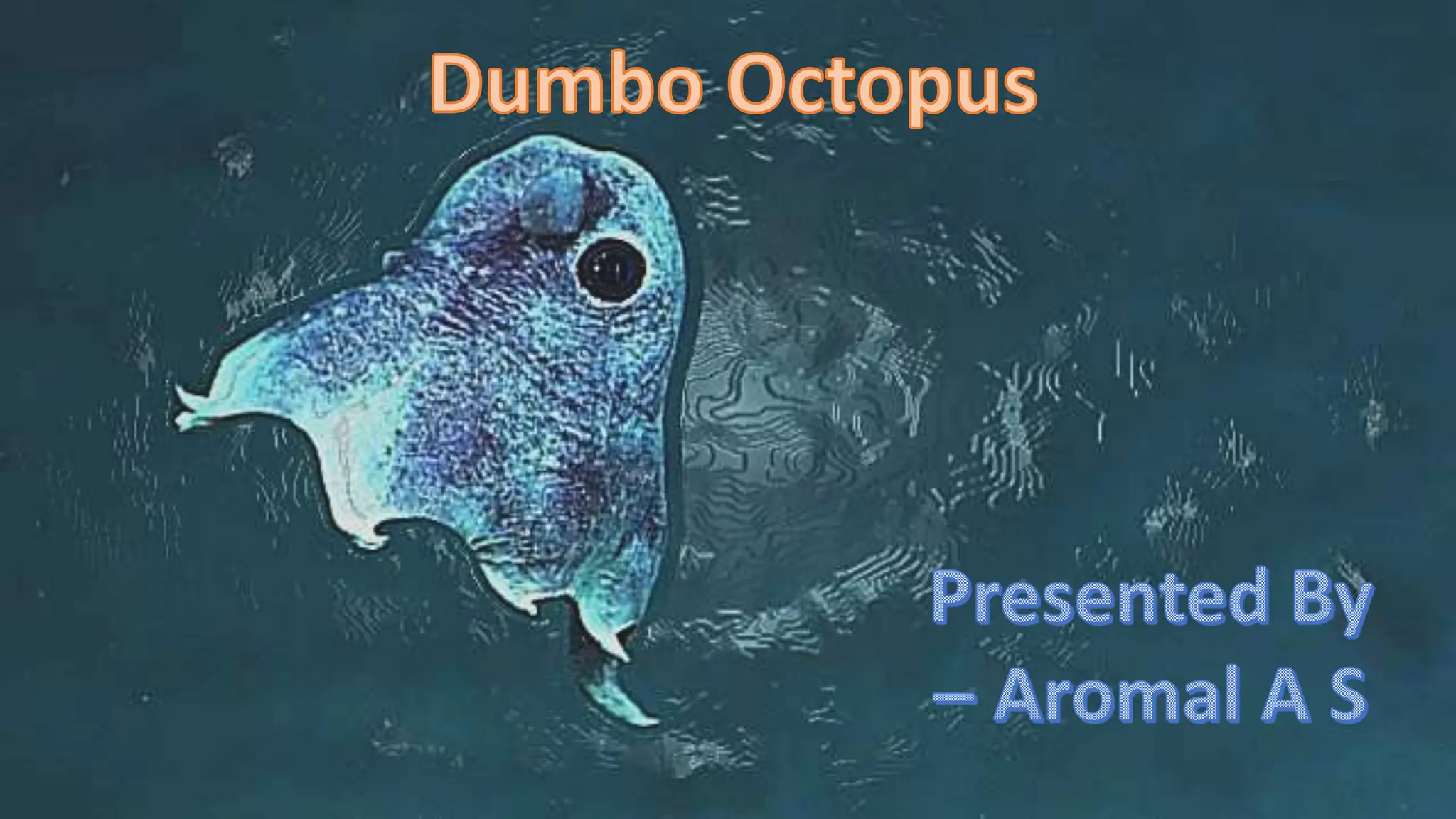 Dumbo Octopus

Presented By – Aromal A S